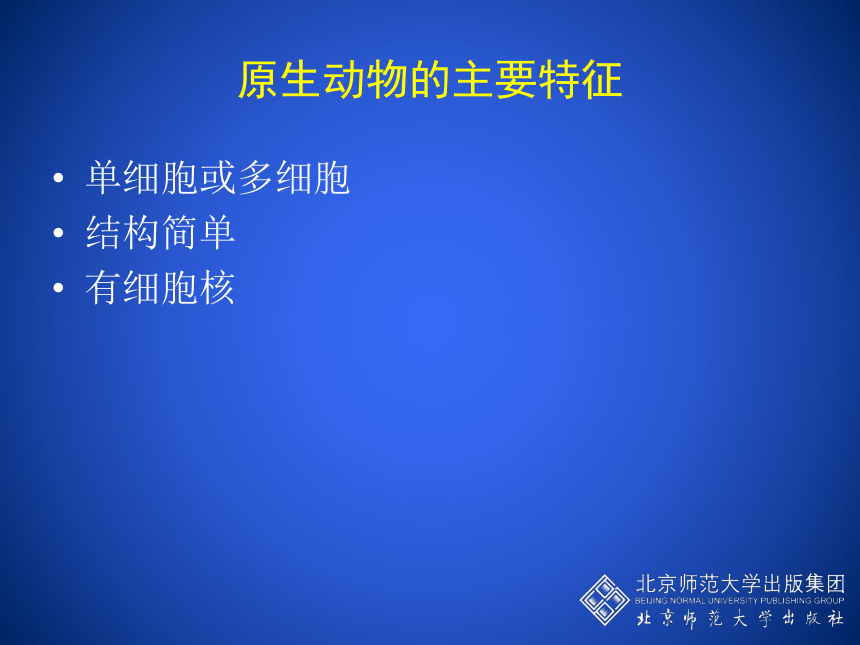 原生动物的主要特征

• 单细胞或多细胞
• 结构简单
• 有细胞核

北京师范大学出版集团
BEIJING NORMAL UNIVERSITY PUBLISHING GROUP
北京师范大学出版社